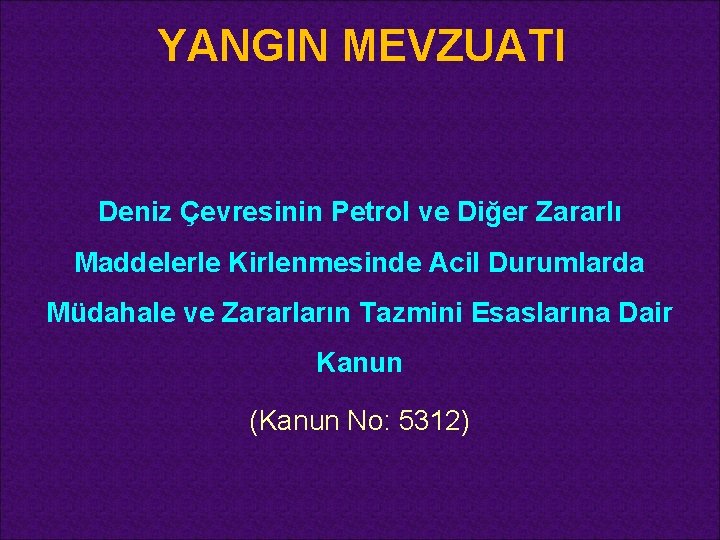 YANGIN MEVZUATI

Deniz Çevresinin Petrol ve Diğer Zararlı Maddelerle Kirlenmesinde Acil Durumlarda Müdahale ve Zararların Tazmini Esaslarına Dair Kanun

(Kanun No: 5312)